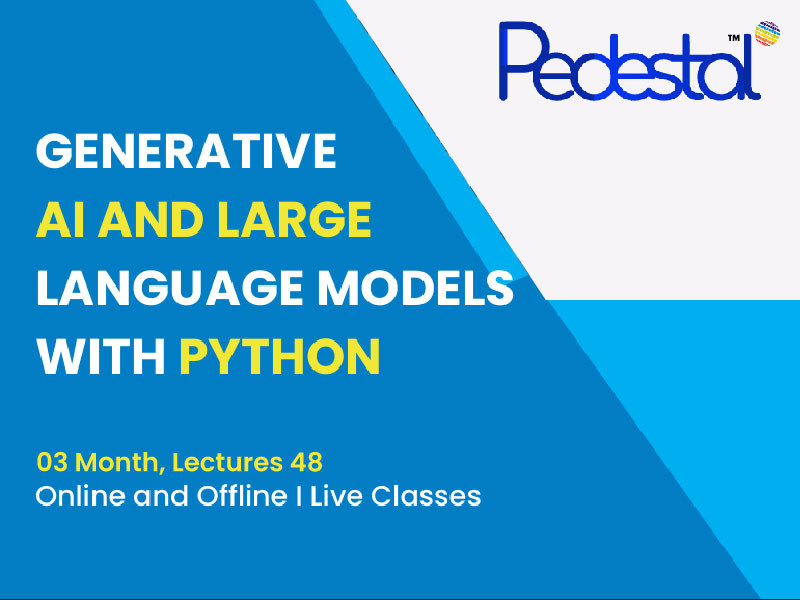 Pedestal™

GENERATIVE
AI AND LARGE
LANGUAGE MODELS
WITH PYTHON

03 Month, Lectures 48
Online and Offline I Live Classes